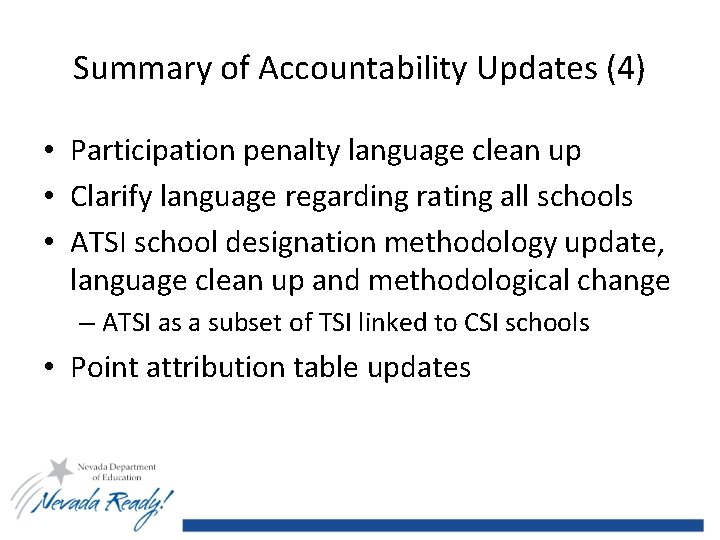 Summary of Accountability Updates (4)

• Participation penalty language clean up
• Clarify language regarding rating all schools
• ATSI school designation methodology update, language clean up and methodological change
– ATSI as a subset of TSI linked to CSI schools
• Point attribution table updates

Nevada Department of Education
Nevada Ready!